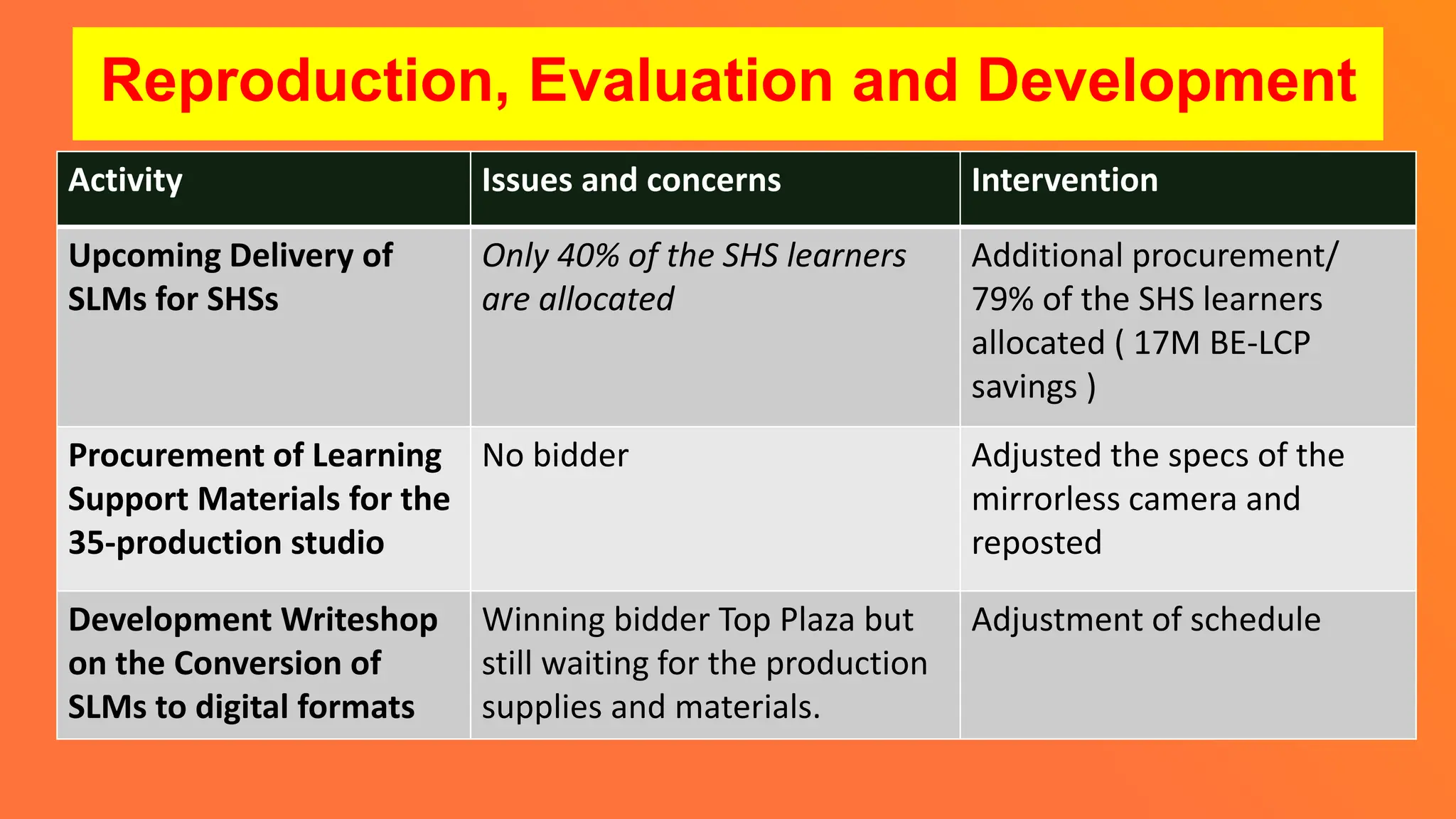 Reproduction, Evaluation and Development

| Activity | Issues and concerns | Intervention |
|---|---|---|
| Upcoming Delivery of SLMs for SHSs | Only 40% of the SHS learners are allocated | Additional procurement/ 79% of the SHS learners allocated ( 17M BE-LCP savings ) |
| Procurement of Learning Support Materials for the 35-production studio | No bidder | Adjusted the specs of the mirrorless camera and reposted |
| Development Writeshop on the Conversion of SLMs to digital formats | Winning bidder Top Plaza but still waiting for the production supplies and materials. | Adjustment of schedule |